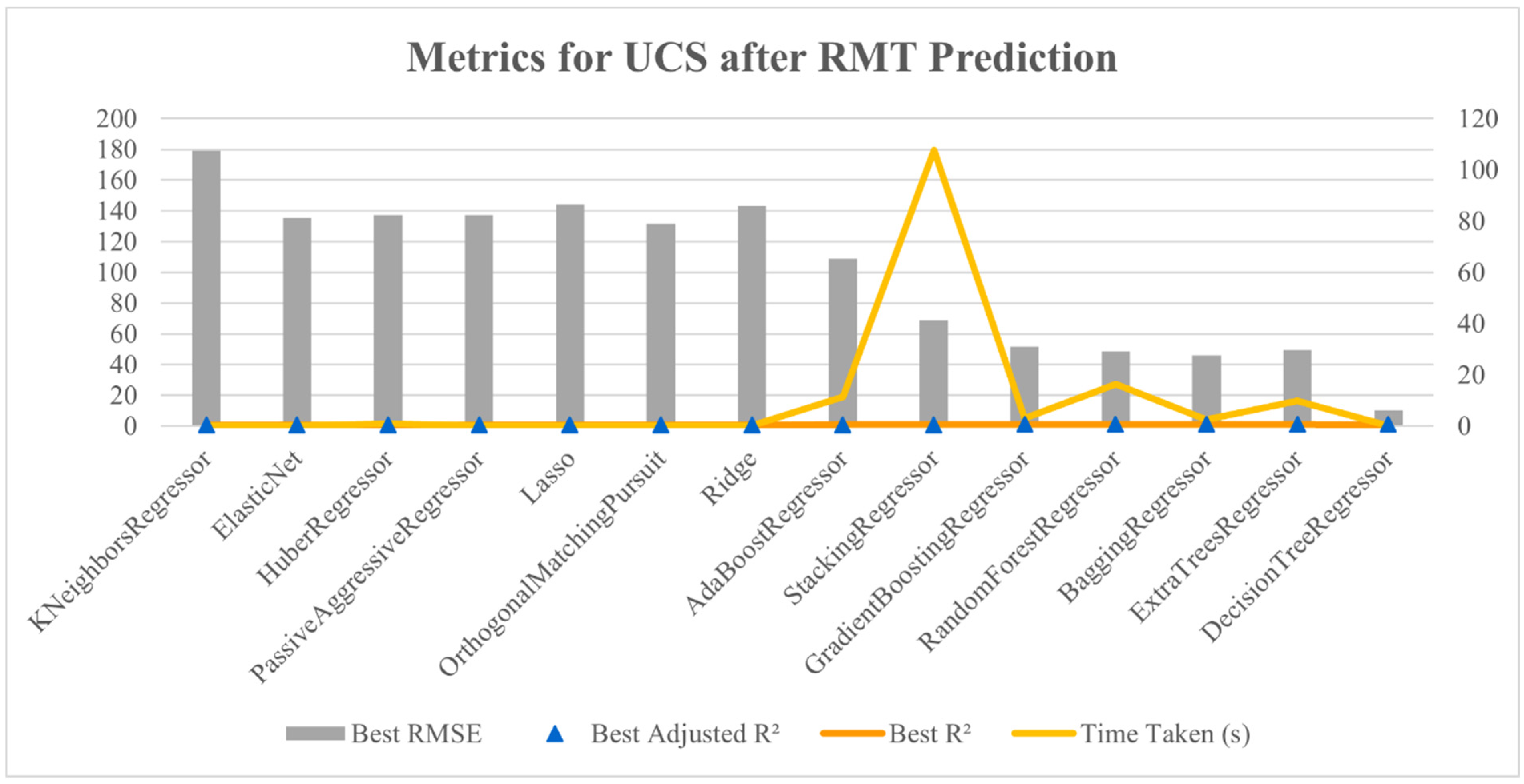 Metrics for UCS after RMT Prediction

200
180
160
140
120
100
80
60
40
20
0

120
100
80
60
40
20
0

KNeighborsRegressor
ElasticNet
HuberRegressor
PassiveAggressiveRegressor
Lasso
OrthogonalMatchingPursuit
Ridge
AdaBoostRegressor
StackingRegressor
GradientBoostingRegressor
RandomForestRegressor
BaggingRegressor
ExtraTreesRegressor
DecisionTreeRegressor

Best RMSE
Best Adjusted R²
Best R²
Time Taken (s)